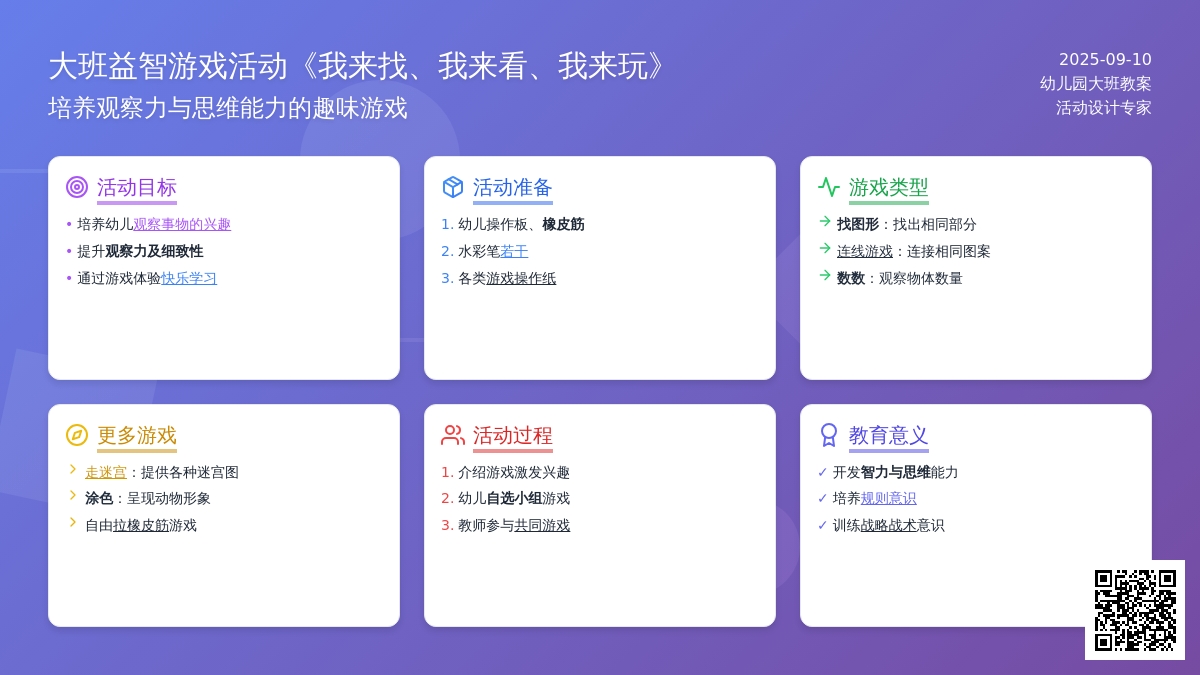 大班益智游戏活动《我来找、我来看、我来玩》
培养观察力与思维能力的趣味游戏

2025-09-10
幼儿园大班教案
活动设计专家

活动目标
• 培养幼儿观察事物的兴趣
• 提升观察力及细致性
• 通过游戏体验快乐学习

活动准备
1. 幼儿操作板、橡皮筋
2. 水彩笔若干
3. 各类游戏操作纸

游戏类型
找图形：找出相同部分
连线游戏：连接相同图案
数数：观察物体数量

更多游戏
走迷宫：提供各种迷宫图
涂色：呈现动物形象
自由拉橡皮筋游戏

活动过程
1. 介绍游戏激发兴趣
2. 幼儿自选小组游戏
3. 教师参与共同游戏

教育意义
✓ 开发智力与思维能力
✓ 培养规则意识
✓ 训练战略战术意识